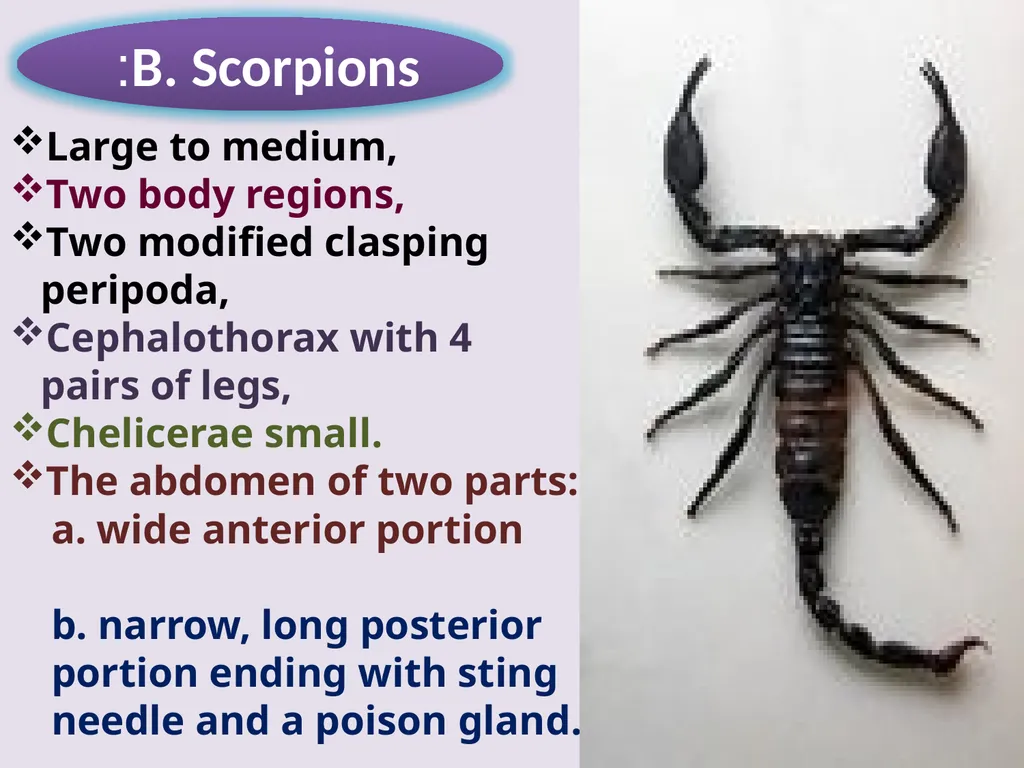 :B. Scorpions

❖Large to medium,
❖Two body regions,
❖Two modified clasping peripoda,
❖Cephalothorax with 4 pairs of legs,
❖Chelicerae small.
❖The abdomen of two parts:
a. wide anterior portion

b. narrow, long posterior portion ending with sting needle and a poison gland.